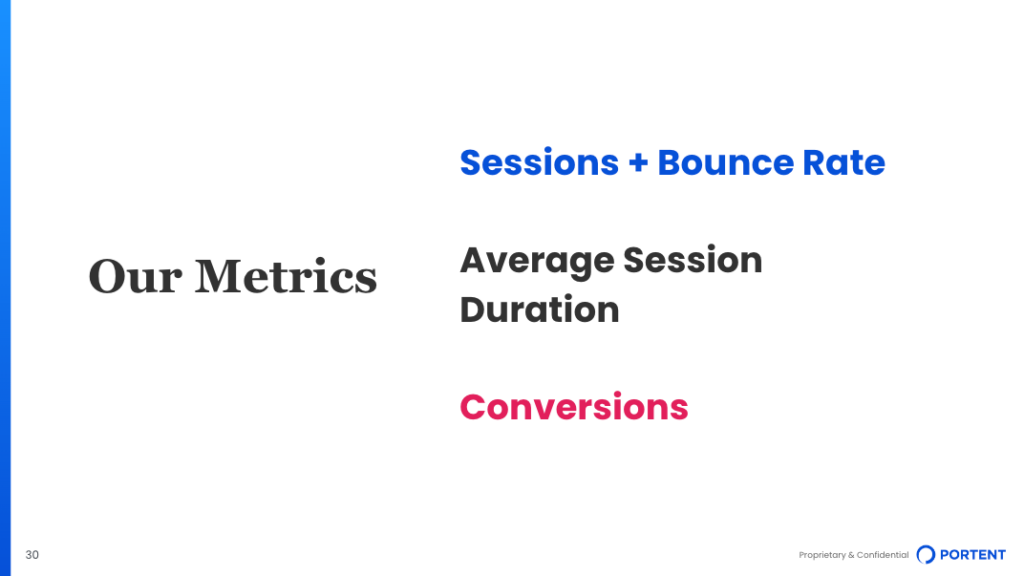 Our Metrics

Sessions + Bounce Rate

Average Session Duration

Conversions

30

Proprietary & Confidential

PORTENT